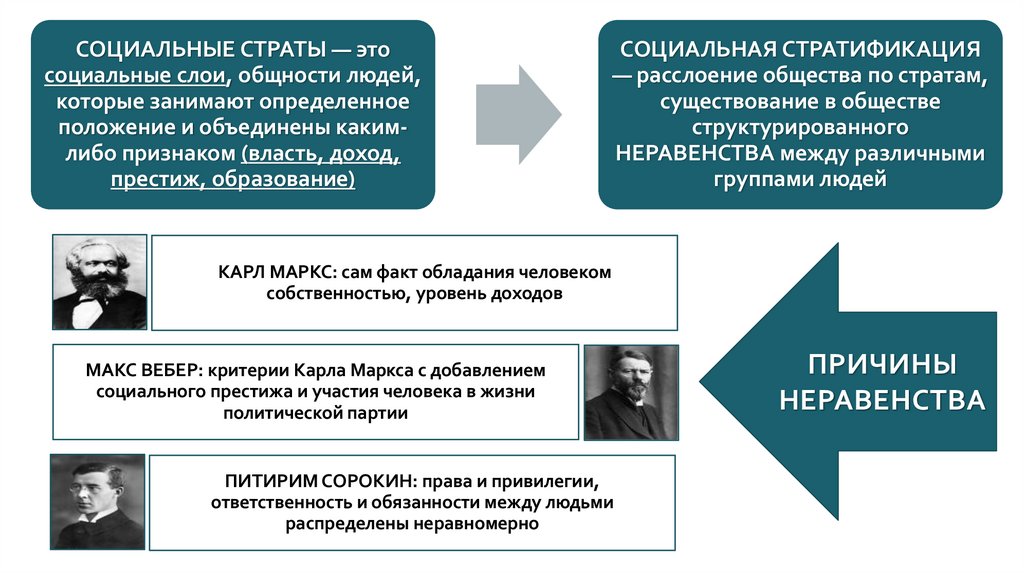 СОЦИАЛЬНЫЕ СТРАТЫ — это социальные слои, общности людей, которые занимают определенное положение и объединены каким-либо признаком (власть, доход, престиж, образование)

СОЦИАЛЬНАЯ СТРАТИФИКАЦИЯ — расслоение общества по стратам, существование в обществе структурированного НЕРАВЕНСТВА между различными группами людей

КАРЛ МАРКС: сам факт обладания человеком собственностью, уровень доходов

МАКС ВЕБЕР: критерии Карла Маркса с добавлением социального престижа и участия человека в жизни политической партии

ПИТИРИМ СОРОКИН: права и привилегии, ответственность и обязанности между людьми распределены неравномерно

ПРИЧИНЫ НЕРАВЕНСТВА